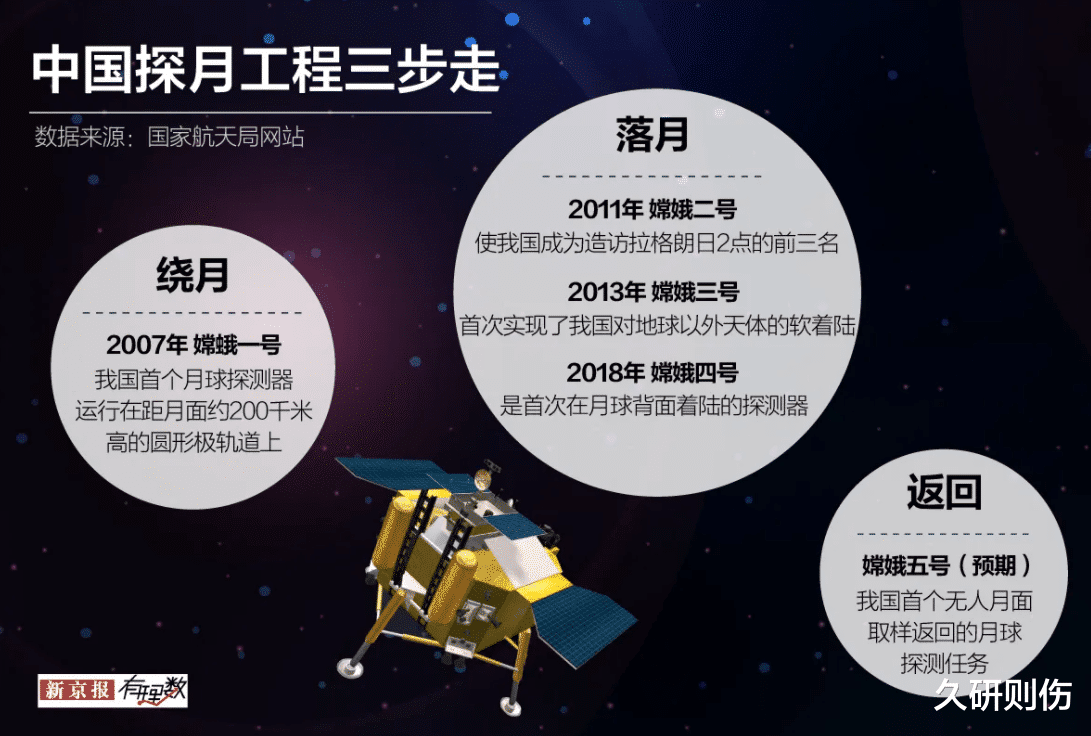 中国探月工程三步走

数据来源：国家航天局网站

绕月

2007年 嫦娥一号
我国首个月球探测器运行在距月面约200千米高的圆形极轨道上

落月

2011年 嫦娥二号
使我国成为造访拉格朗日2点的前三名

2013年 嫦娥三号
首次实现了我国对地球以外天体的软着陆

2018年 嫦娥四号
是首次在月球背面着陆的探测器

返回

嫦娥五号（预期）
我国首个无人月面取样返回的月球探测任务

新京报 有理数

久研则伤